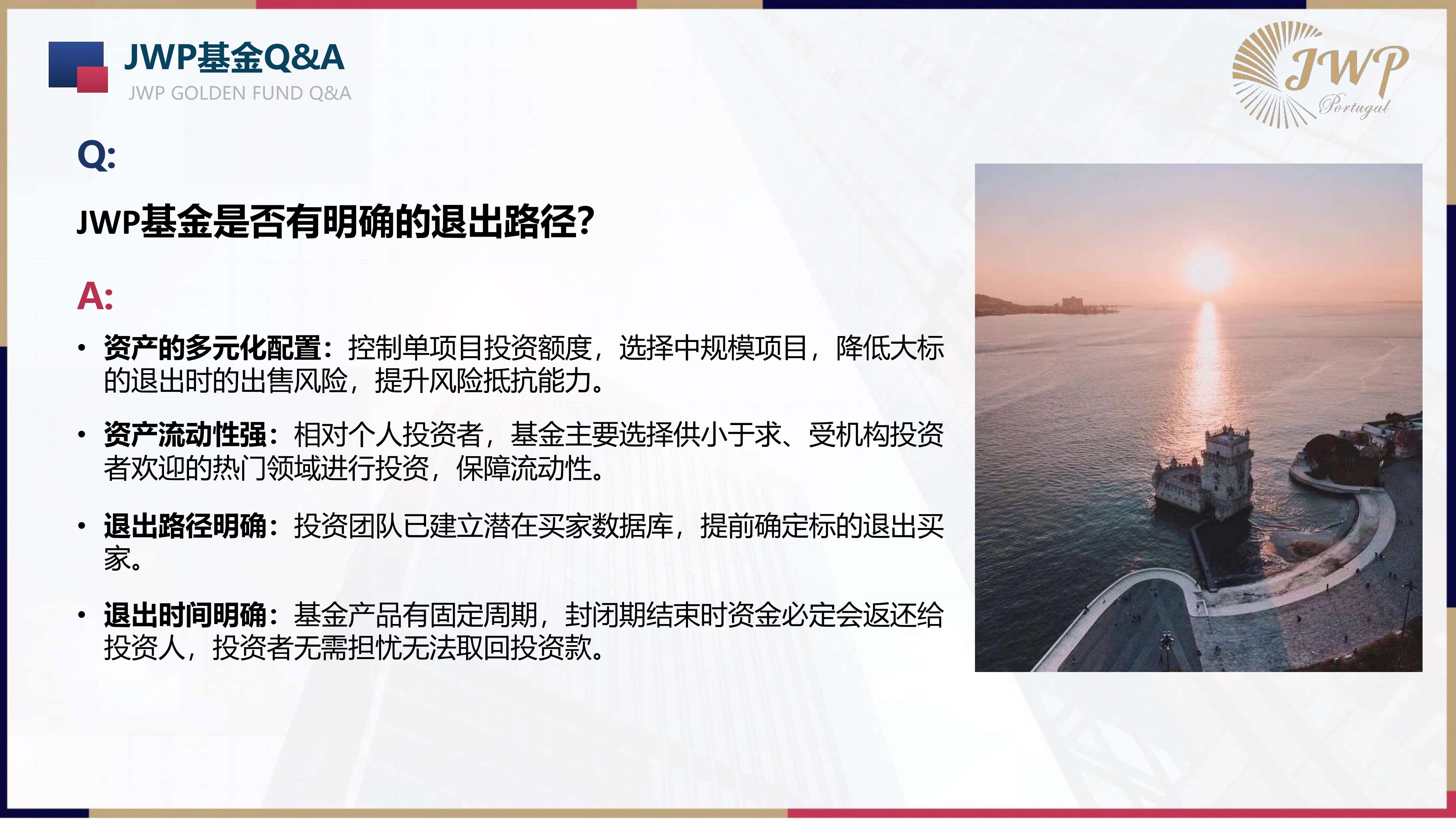 JWP基金Q&A
JWP GOLDEN FUND Q&A

JWP
Portugal

Q:

JWP基金是否有明确的退出路径?

A:

• 资产的多元化配置：控制单项目投资额度，选择中规模项目，降低大标的退出时的出售风险，提升风险抵抗能力。

• 资产流动性强：相对个人投资者，基金主要选择供小于求、受机构投资者欢迎的热门领域进行投资，保障流动性。

• 退出路径明确：投资团队已建立潜在买家数据库，提前确定标的退出买家。

• 退出时间明确：基金产品有固定周期，封闭期结束时资金必定会返还给投资人，投资者无需担忧无法取回投资款。